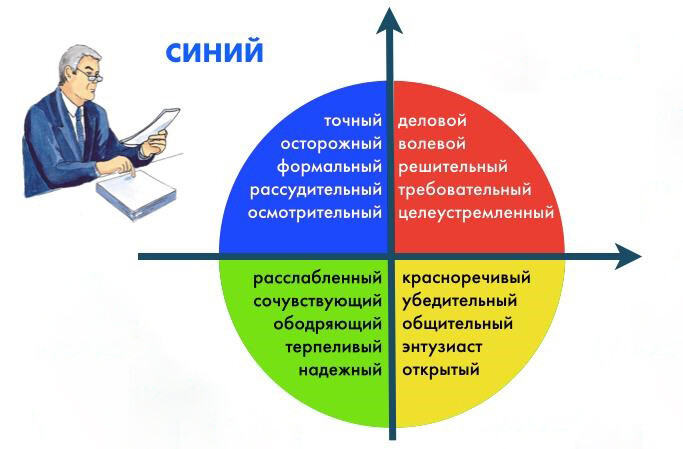 СИНИЙ

точный
осторожный
формальный
рассудительный
осмотрительный

деловой
волевой
решительный
требовательный
целеустремленный

расслабленный
сочувствующий
ободряющий
терпеливый
надежный

красноречивый
убедительный
общительный
энтузиаст
открытый